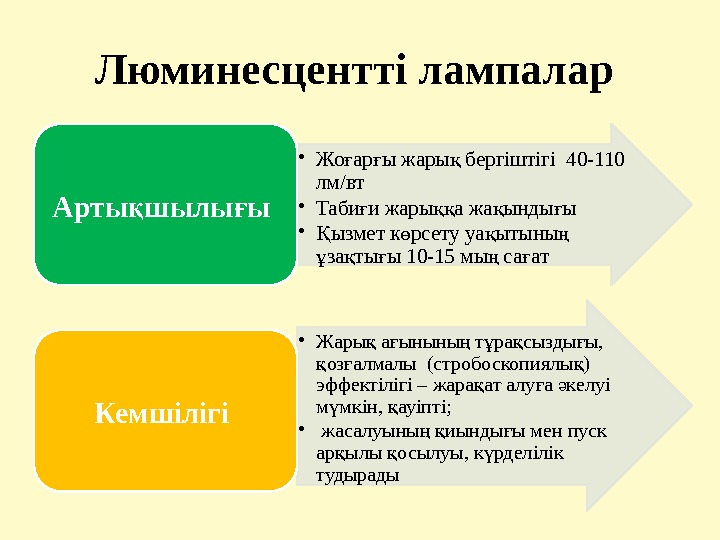 Люминесцентті лампалар

Артықшылығы

• Жоғарғы жарық бергіштігі 40-110 лм/вт
• Табиғи жарыққа жақындығы
• Қызмет көрсету уақытының ұзақтығы 10-15 мың сағат

Кемшілігі

• Жарық ағынының тұрақсыздығы, қозғалмалы (стробоскопиялық) эффектілігі – жарақат алуға әкелуі мүмкін, қауіпті;
• жасалуының қиындығы мен пуск арқылы қосылуы, күрделілік тудырады